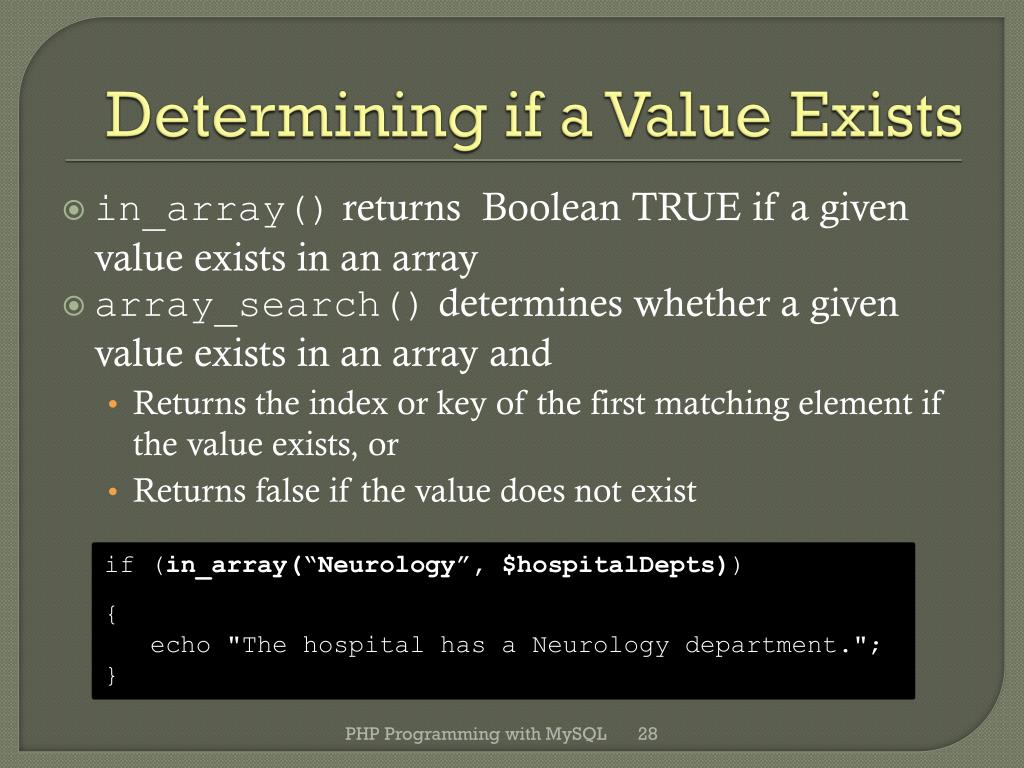 Determining if a Value Exists

in_array() returns Boolean TRUE if a given value exists in an array

array_search() determines whether a given value exists in an array and

• Returns the index or key of the first matching element if the value exists, or
• Returns false if the value does not exist

if (in_array(“Neurology”, $hospitalDepts))
{
echo "The hospital has a Neurology department.";
}

PHP Programming with MySQL 28